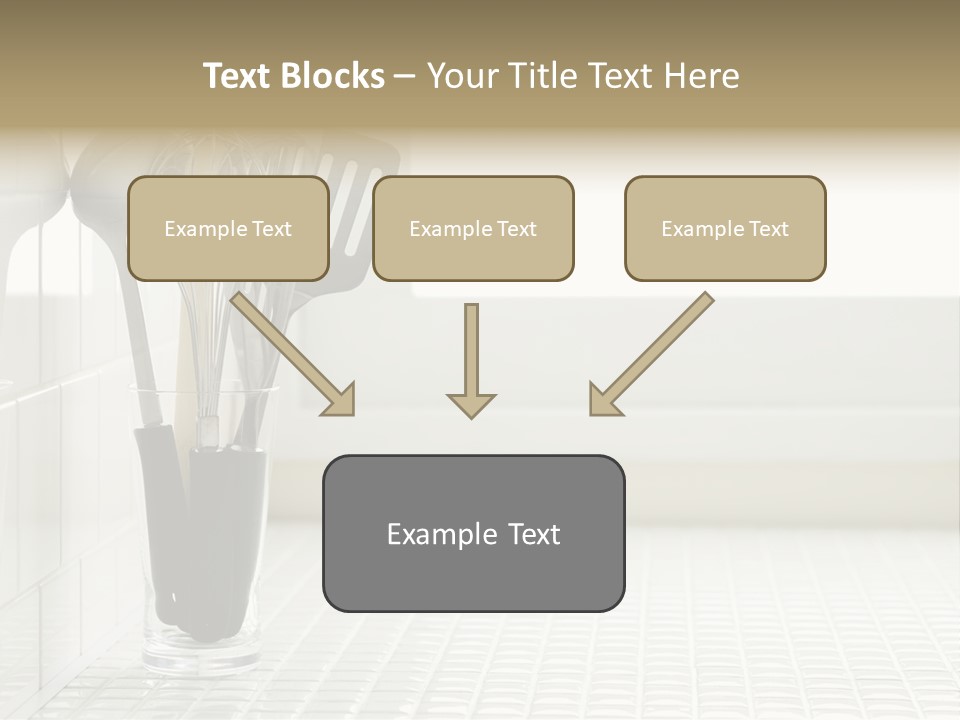 Text Blocks – Your Title Text Here

Example Text

Example Text

Example Text

Example Text